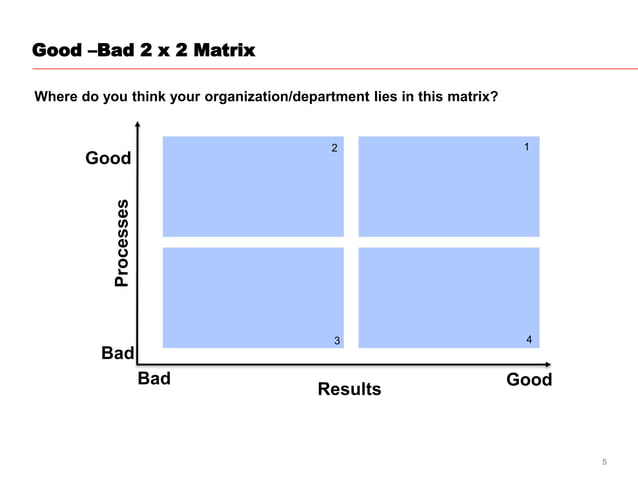 Good –Bad 2 x 2 Matrix

Where do you think your organization/department lies in this matrix?

Good

Processes

Bad

2

1

3

4

Bad

Results

Good

5